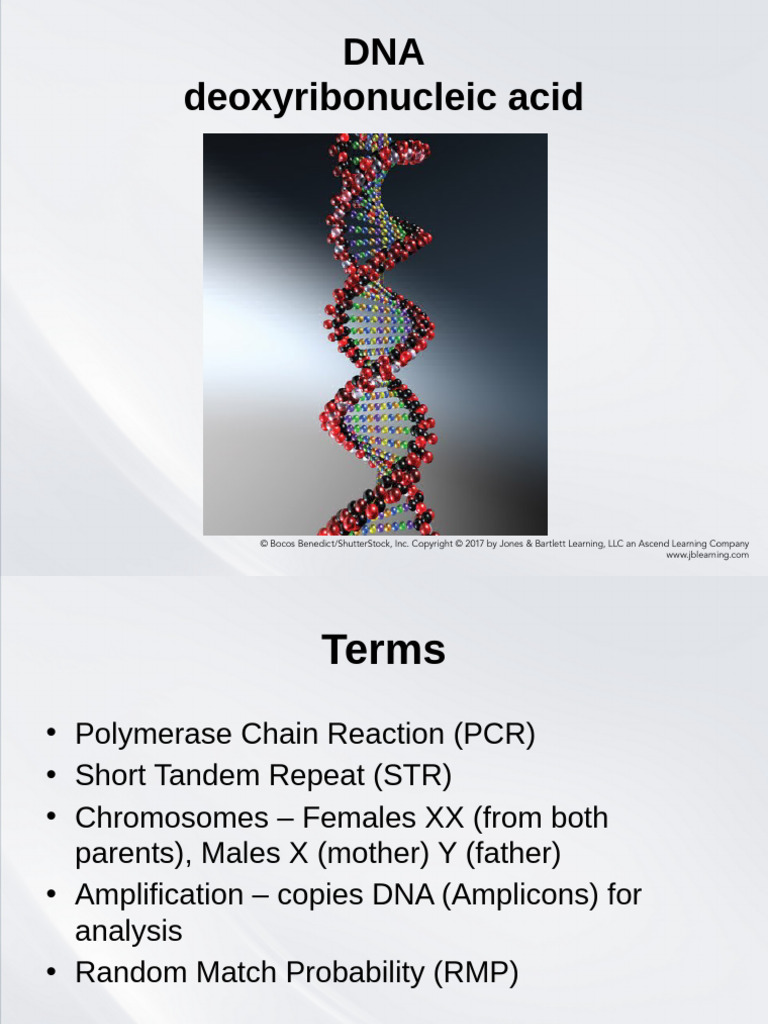 DNA
deoxyribonucleic acid

© Bocos Benedict/ShutterStock, Inc. Copyright © 2017 by Jones & Bartlett Learning, LLC an Ascend Learning Company
www.jblearning.com

Terms

• Polymerase Chain Reaction (PCR)
• Short Tandem Repeat (STR)
• Chromosomes – Females XX (from both parents), Males X (mother) Y (father)
• Amplification – copies DNA (Amplicons) for analysis
• Random Match Probability (RMP)